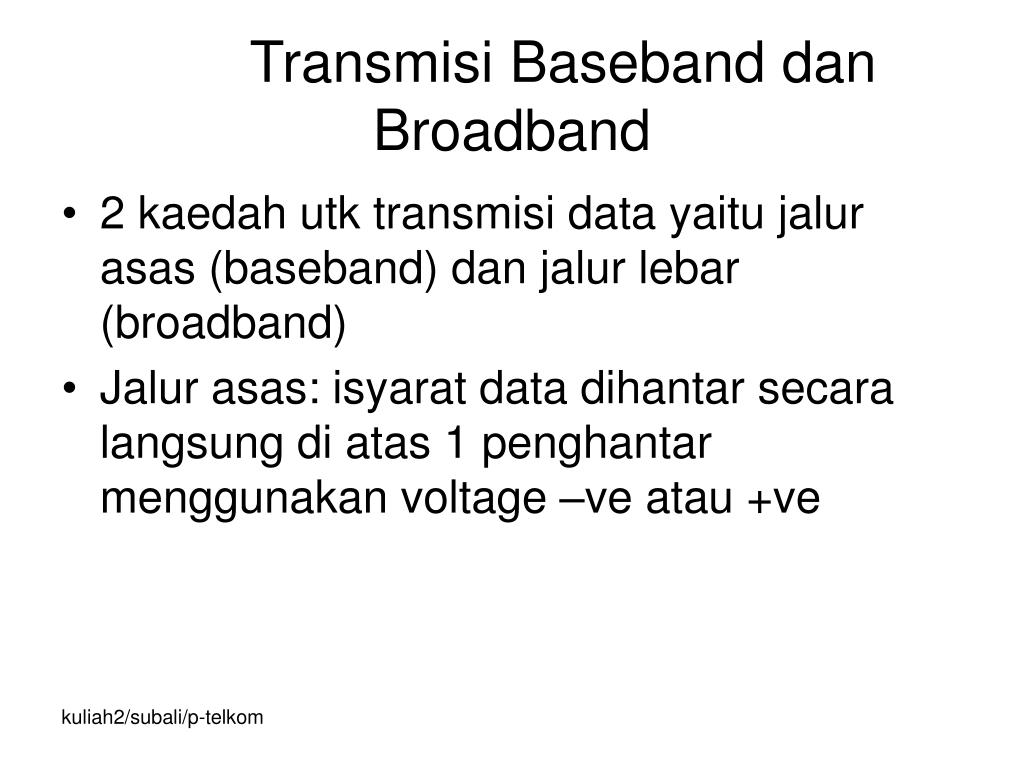 Transmisi Baseband dan Broadband

• 2 kaedah utk transmisi data yaitu jalur asas (baseband) dan jalur lebar (broadband)
• Jalur asas: isyarat data dihantar secara langsung di atas 1 penghantar menggunakan voltage –ve atau +ve

kuliah2/subali/p-telkom